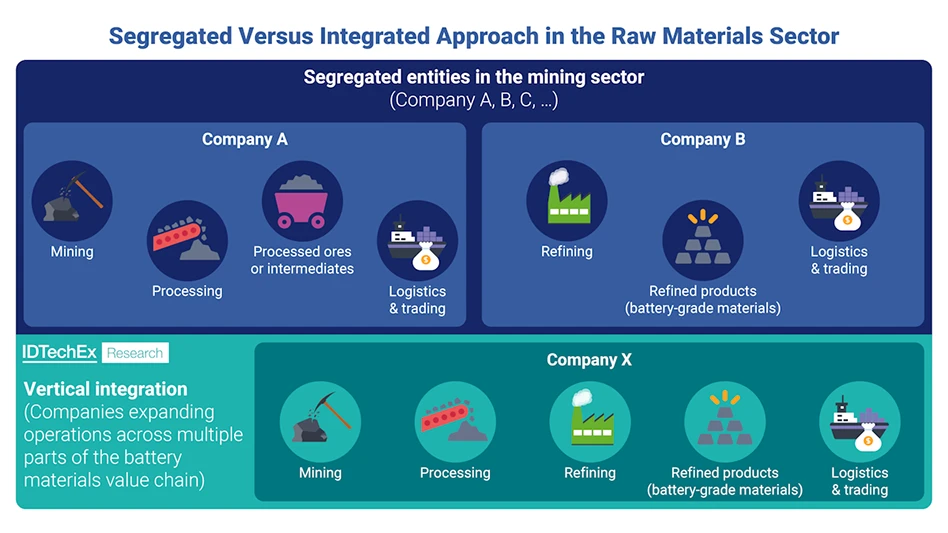 Segregated Versus Integrated Approach in the Raw Materials Sector

Segregated entities in the mining sector
(Company A, B, C, ...)

Company A

Mining

Processing

Processed ores or intermediates

Logistics & trading

Company B

Refining

Refined products (battery-grade materials)

Logistics & trading

IDTechEx Research

Vertical integration
(Companies expanding operations across multiple parts of the battery materials value chain)

Company X

Mining

Processing

Refining

Refined products (battery-grade materials)

Logistics & trading